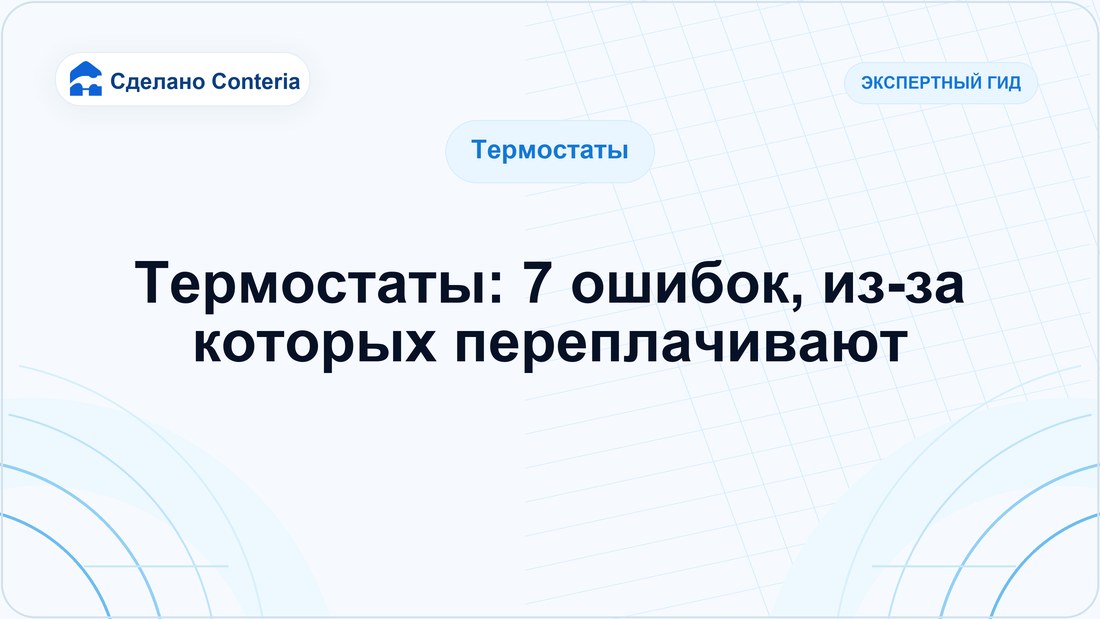 Сделано Conteria

ЭКСПЕРТНЫЙ ГИД

Термостаты

Термостаты: 7 ошибок, из-за которых переплачивают